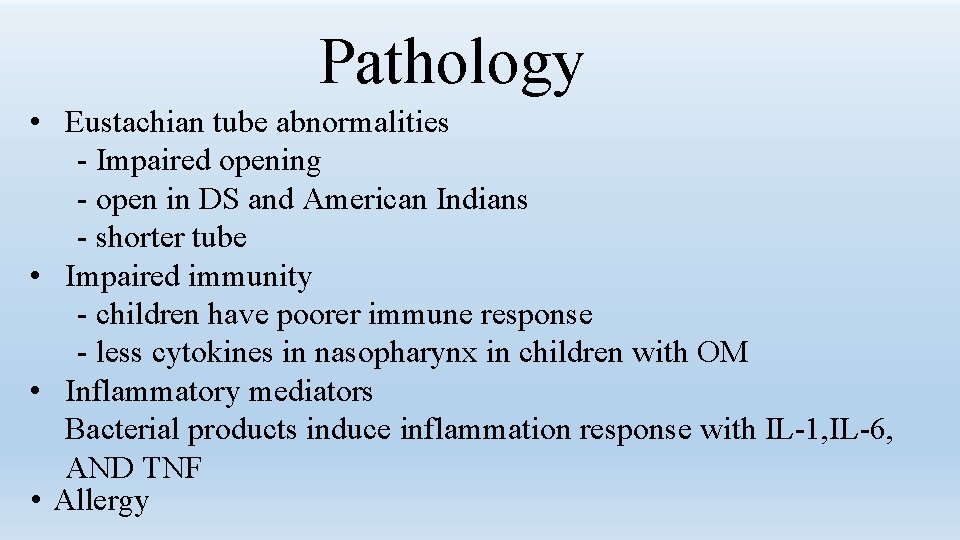 Pathology

• Eustachian tube abnormalities
- Impaired opening
- open in DS and American Indians
- shorter tube
• Impaired immunity
- children have poorer immune response
- less cytokines in nasopharynx in children with OM
• Inflammatory mediators
Bacterial products induce inflammation response with IL-1,IL-6, AND TNF
• Allergy